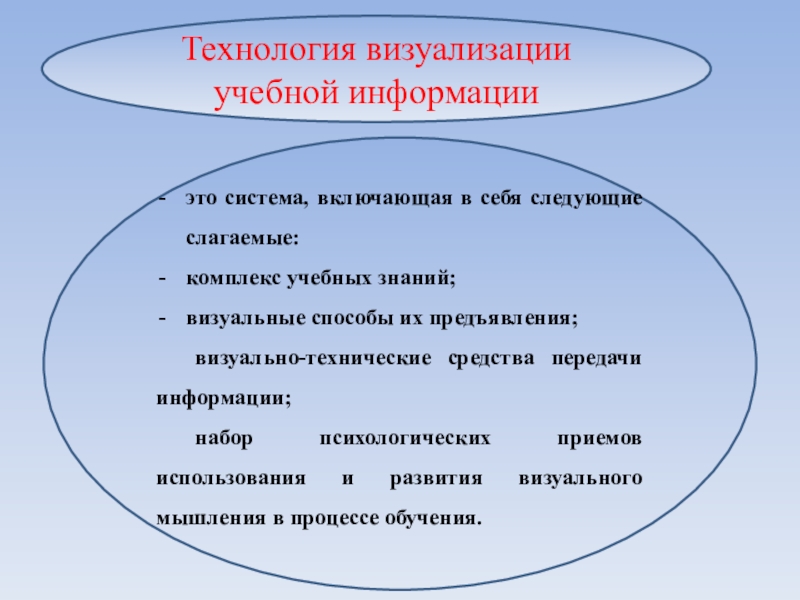 Технология визуализации учебной информации

- это система, включающая в себя следующие слагаемые:
- комплекс учебных знаний;
- визуальные способы их предъявления;

визуально-технические средства передачи информации;

набор психологических приемов использования и развития визуального мышления в процессе обучения.